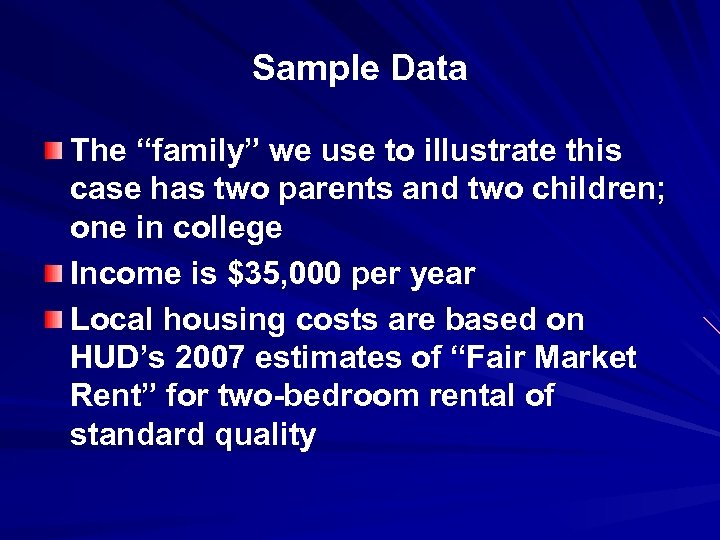 Sample Data

The “family” we use to illustrate this case has two parents and two children; one in college

Income is \$35,000 per year

Local housing costs are based on HUD’s 2007 estimates of “Fair Market Rent” for two-bedroom rental of standard quality